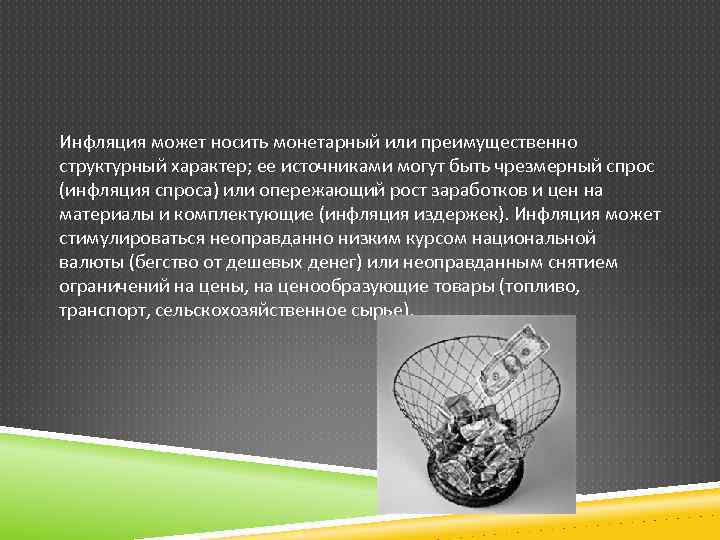 Инфляция может носить монетарный или преимущественно структурный характер; ее источниками могут быть чрезмерный спрос (инфляция спроса) или опережающий рост заработков и цен на материалы и комплектующие (инфляция издержек). Инфляция может стимулироваться неоправданно низким курсом национальной валюты (бегство от дешевых денег) или неоправданным снятием ограничений на цены, на ценообразующие товары (топливо, транспорт, сельскохозяйственное сырье).